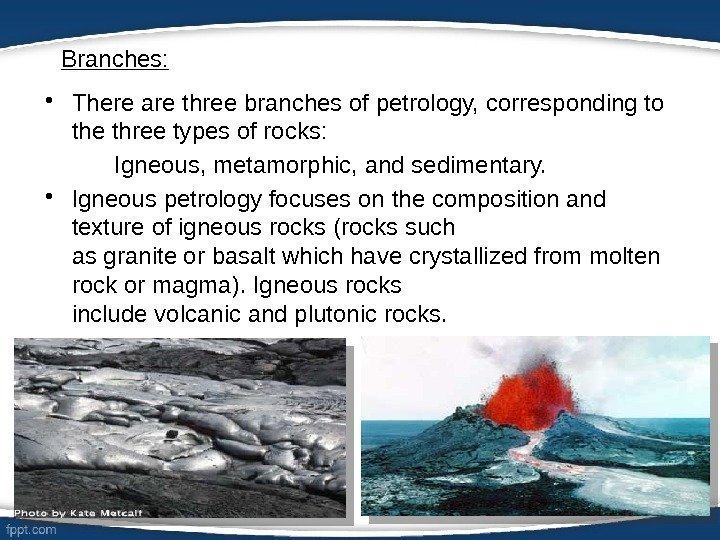 Branches:

• There are three branches of petrology, corresponding to the three types of rocks:

Igneous, metamorphic, and sedimentary.

• Igneous petrology focuses on the composition and texture of igneous rocks (rocks such as granite or basalt which have crystallized from molten rock or magma). Igneous rocks include volcanic and plutonic rocks.

Photo by Kate Metcalf

fppt.com